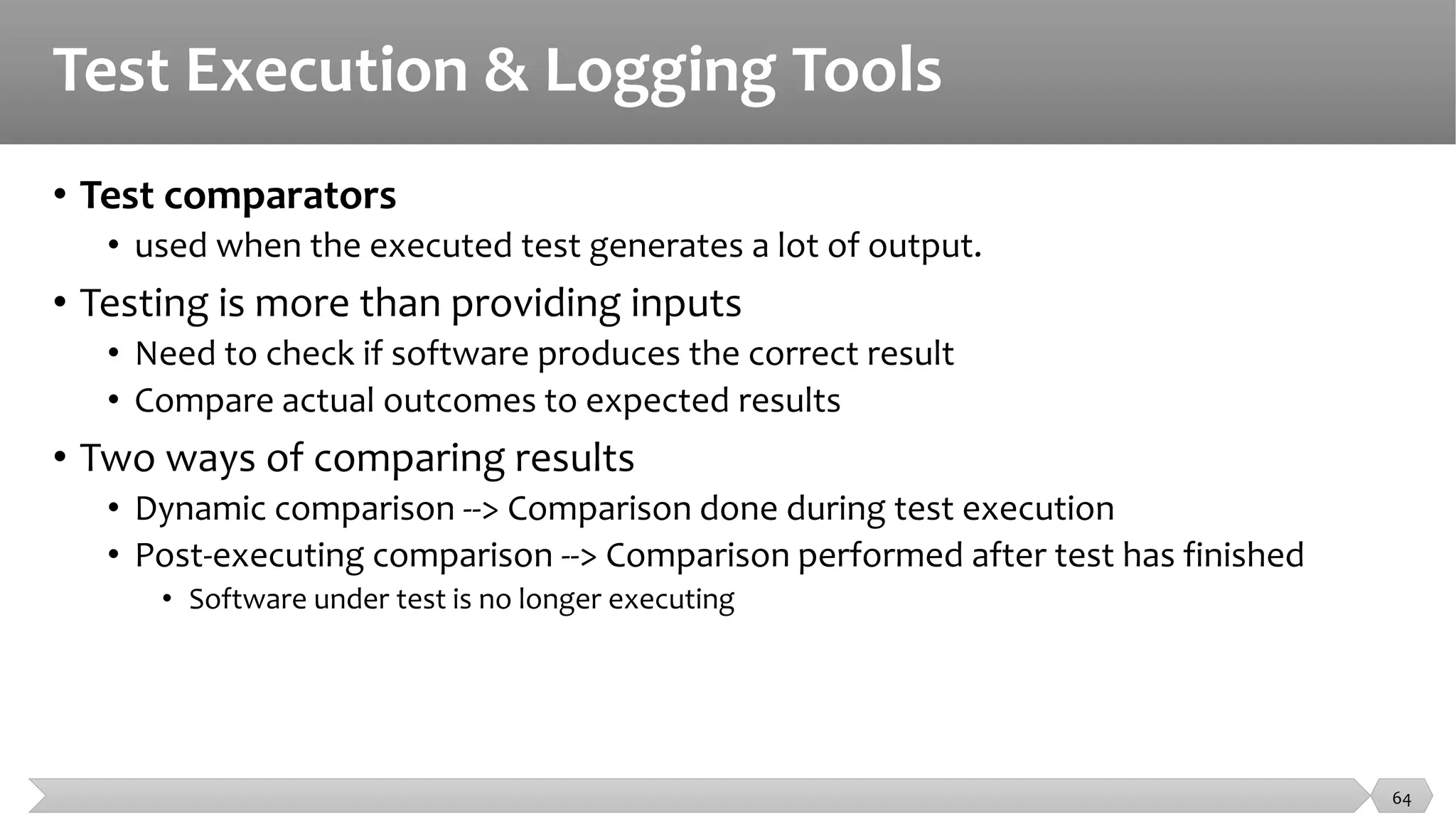 Test Execution & Logging Tools

• Test comparators
  • used when the executed test generates a lot of output.
• Testing is more than providing inputs
  • Need to check if software produces the correct result
  • Compare actual outcomes to expected results
• Two ways of comparing results
  • Dynamic comparison --> Comparison done during test execution
  • Post-executing comparison --> Comparison performed after test has finished
    • Software under test is no longer executing

64